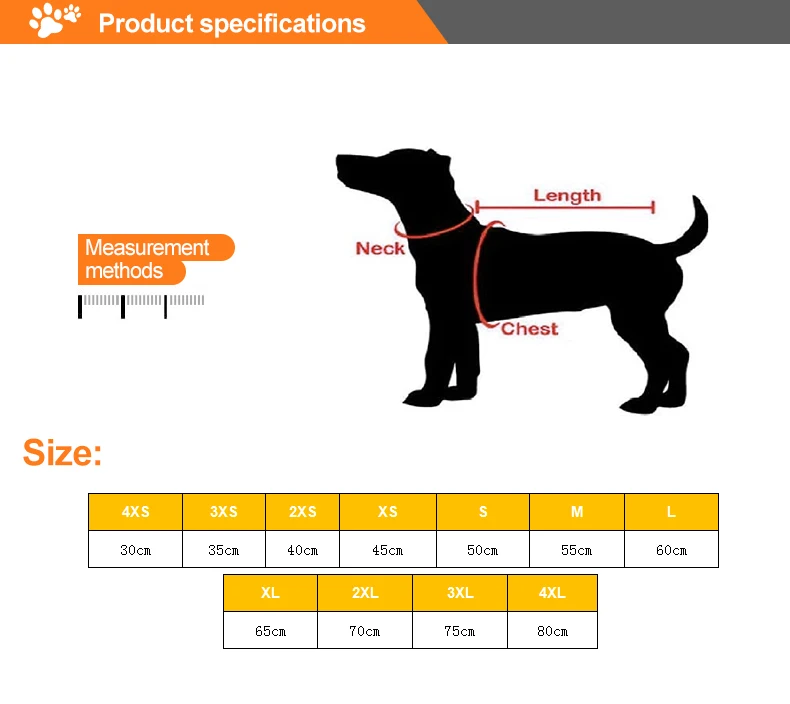 Product specifications

Measurement methods

Length

Neck

Chest

Size:

| 4XS | 3XS | 2XS | XS | S | M | L |
|---|---|---|---|---|---|---|
| 30cm | 35cm | 40cm | 45cm | 50cm | 55cm | 60cm |

| XL | 2XL | 3XL | 4XL |
|---|---|---|---|
| 65cm | 70cm | 75cm | 80cm |